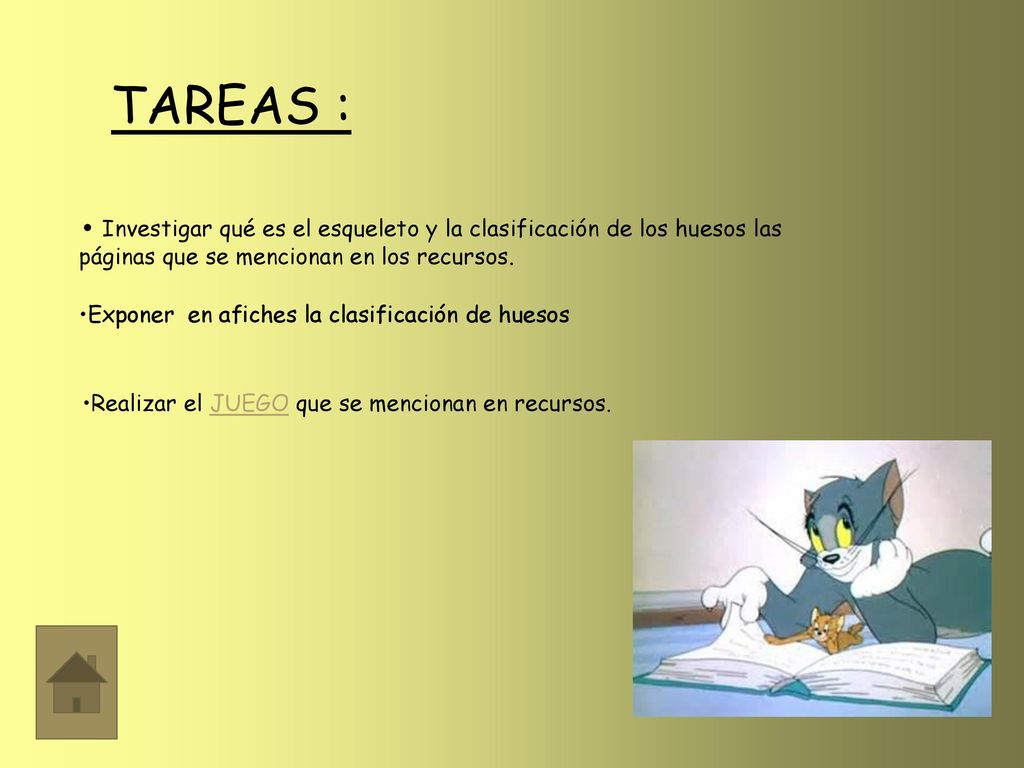 TAREAS :

• Investigar qué es el esqueleto y la clasificación de los huesos las páginas que se mencionan en los recursos.

•Exponer en afiches la clasificación de huesos

•Realizar el JUEGO que se mencionan en recursos.